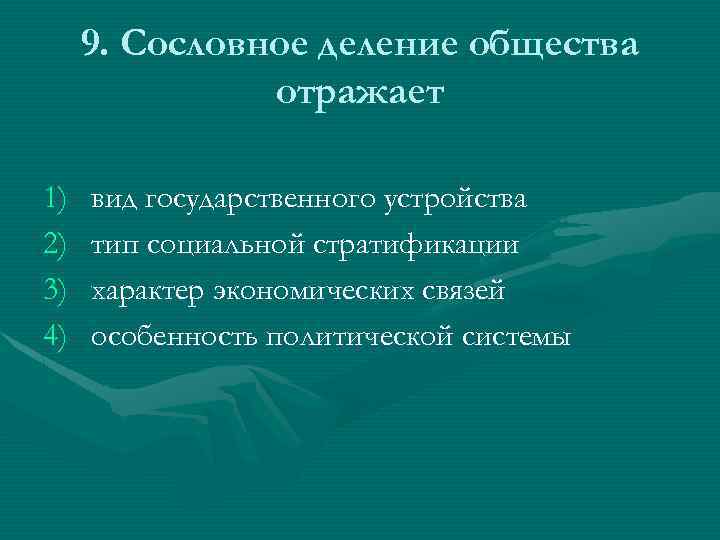 9. Сословное деление общества отражает

1) вид государственного устройства
2) тип социальной стратификации
3) характер экономических связей
4) особенность политической системы